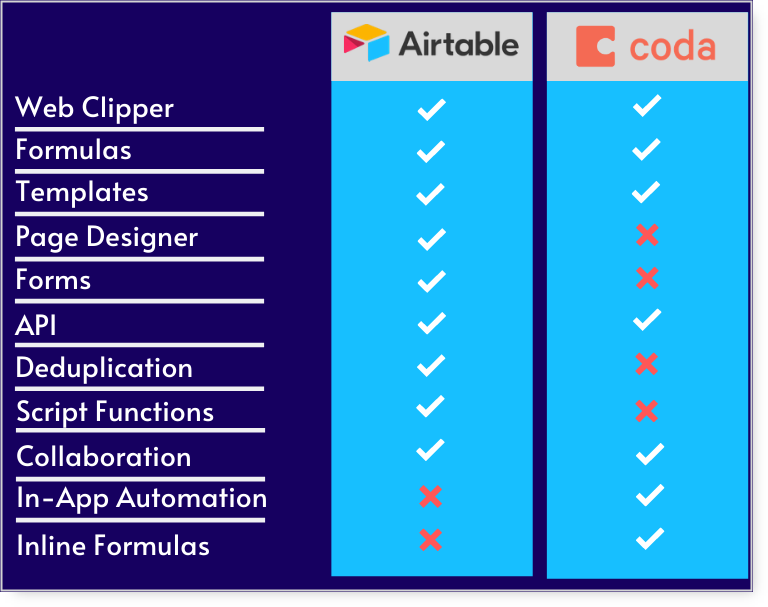 | | Airtable | coda |
|---|---|---|
| Web Clipper | ✓ | ✓ |
| Formulas | ✓ | ✓ |
| Templates | ✓ | ✓ |
| Page Designer | ✓ | ✗ |
| Forms | ✓ | ✗ |
| API | ✓ | ✓ |
| Deduplication | ✓ | ✗ |
| Script Functions | ✓ | ✗ |
| Collaboration | ✓ | ✓ |
| In-App Automation | ✗ | ✓ |
| Inline Formulas | ✗ | ✓ |